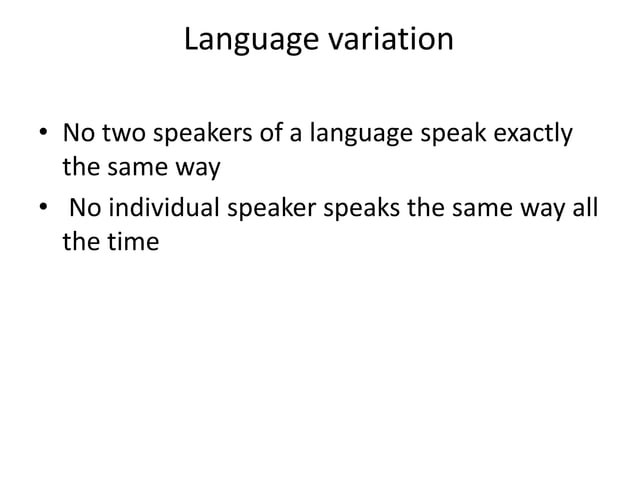 Language variation

• No two speakers of a language speak exactly the same way
• No individual speaker speaks the same way all the time